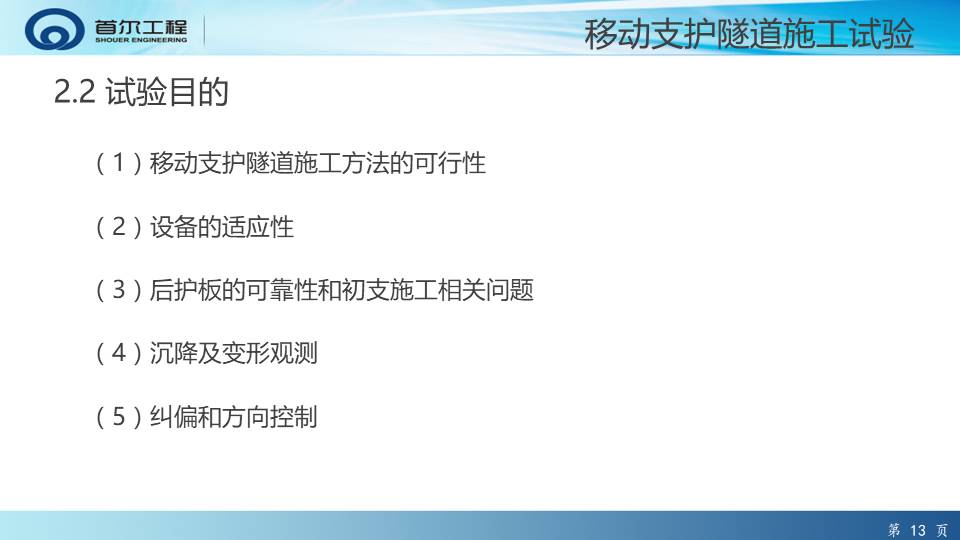 首尔工程
SHOUER ENGINEERING

移动支护隧道施工试验

2.2 试验目的

（1）移动支护隧道施工方法的可行性

（2）设备的适应性

（3）后护板的可靠性和初支施工相关问题

（4）沉降及变形观测

（5）纠偏和方向控制

第 13 页